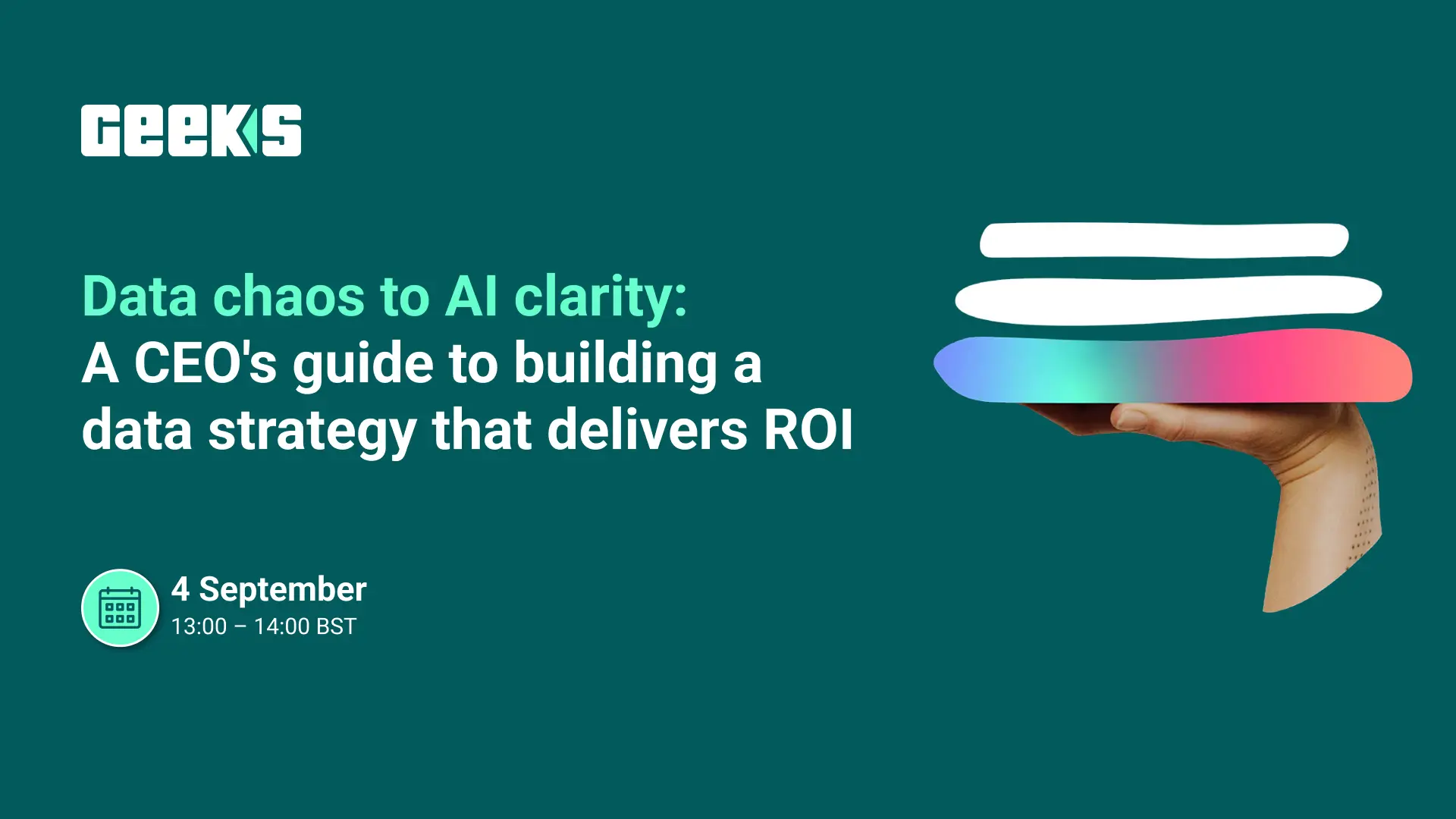 GEEKS

Data chaos to AI clarity:
A CEO's guide to building a data strategy that delivers ROI

4 September
13:00 – 14:00 BST